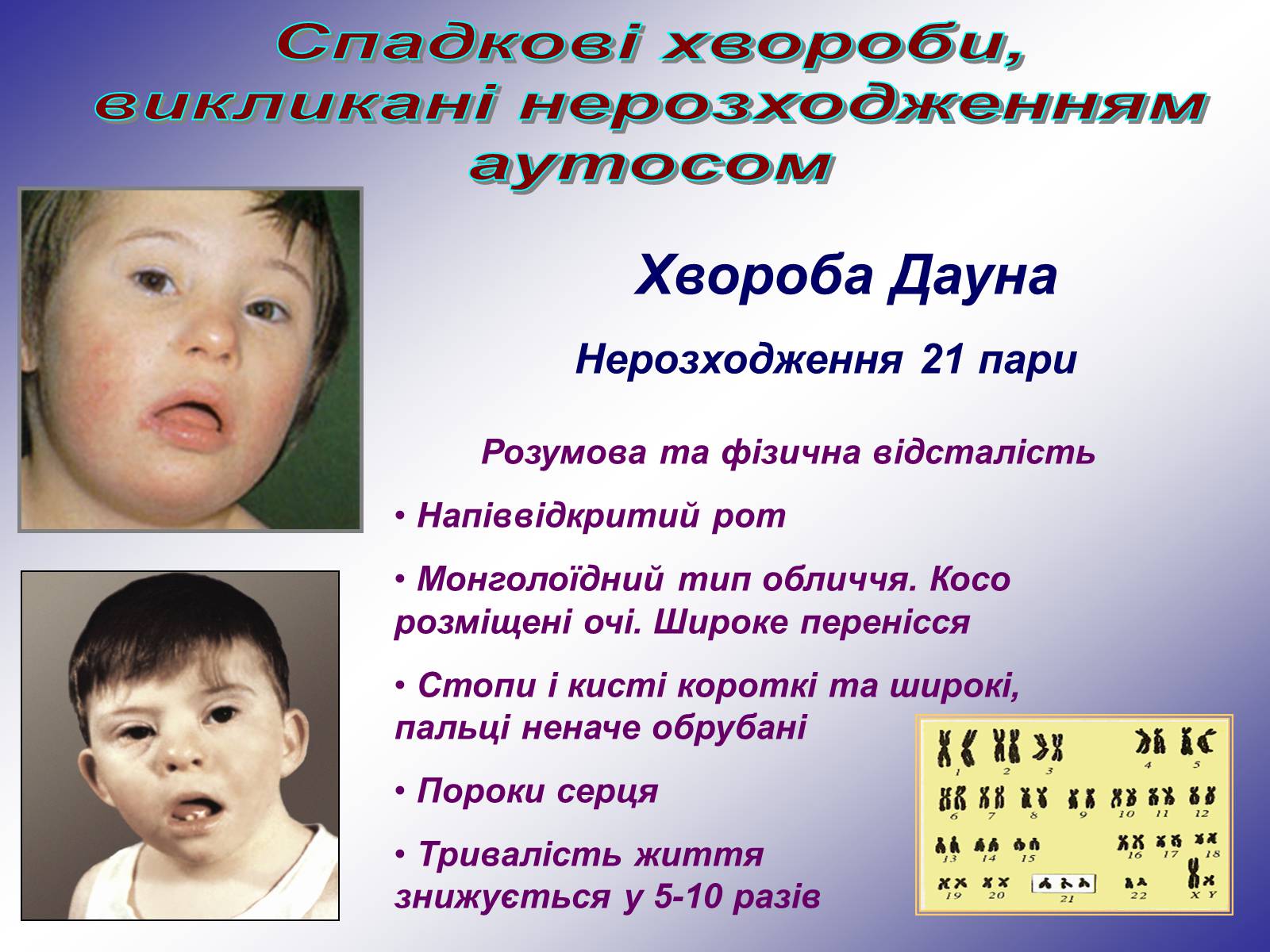 Спадкові хвороби, викликані нерозходженням аутосом

Хвороба Дауна

Нерозходження 21 пари

Розумова та фізична відсталість

• Напіввідкритий рот

• Монголоїдний тип обличчя. Косо розміщені очі. Широке перенісся

• Стопи і кисті короткі та широкі, пальці неначе обрубані

• Пороки серця

• Тривалість життя знижується у 5-10 разів

1 2 3 4 5
6 7 8 9 10 11 12
13 14 15 16 17 18
19 20 21 22 X Y